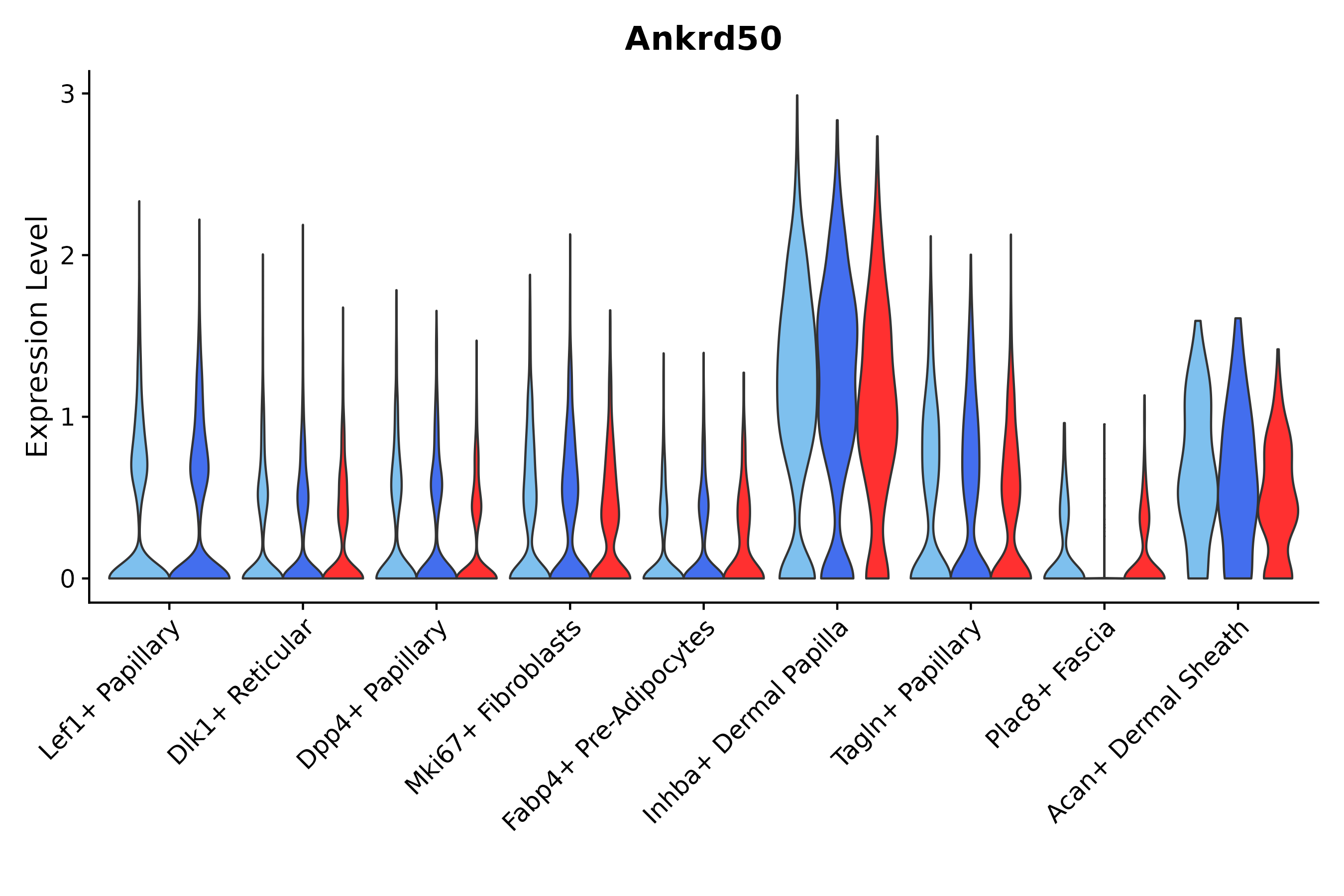 Ankrd50

Expression Level

3
2
1
0

Lef1+ Papillary
Dlk1+ Reticular
Dpp4+ Papillary
Mki67+ Fibroblasts
Fabp4+ Pre-Adipocytes
Inhba+ Dermal Papilla
Tagln+ Papillary
Plac8+ Fascia
Acan+ Dermal Sheath